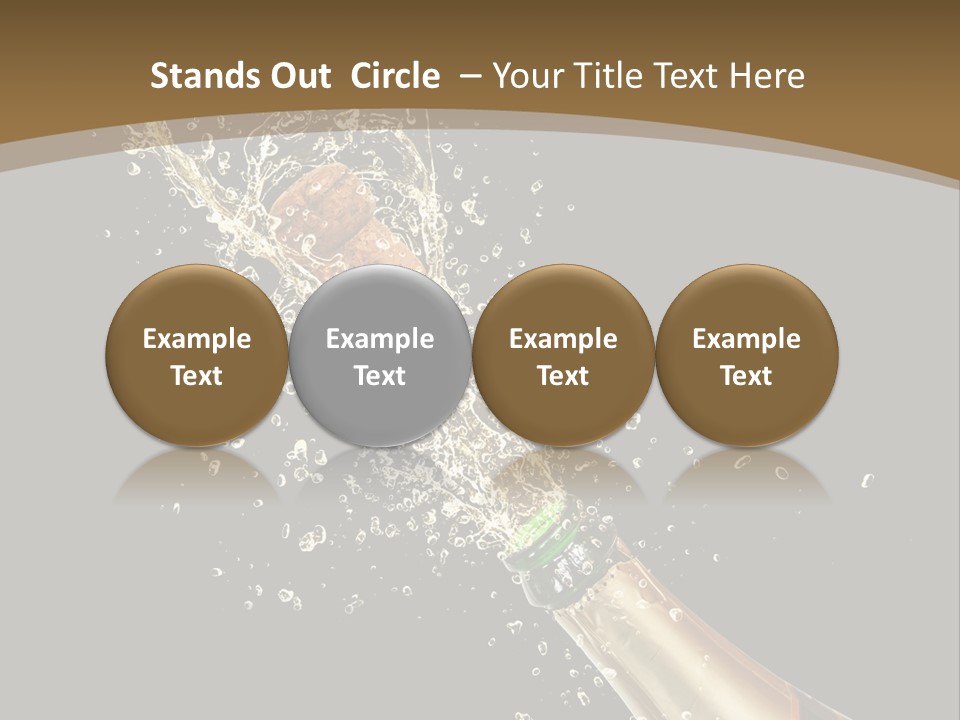 Stands Out Circle – Your Title Text Here

Example Text

Example Text

Example Text

Example Text